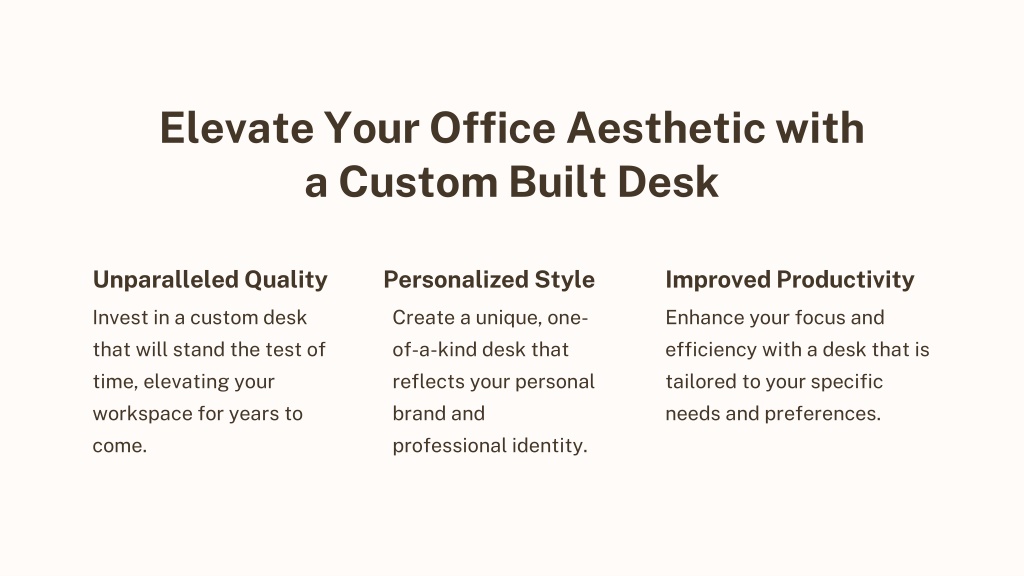 Elevate Your Office Aesthetic with a Custom Built Desk

Unparalleled Quality

Invest in a custom desk that will stand the test of time, elevating your workspace for years to come.

Personalized Style

Create a unique, one-of-a-kind desk that reflects your personal brand and professional identity.

Improved Productivity

Enhance your focus and efficiency with a desk that is tailored to your specific needs and preferences.